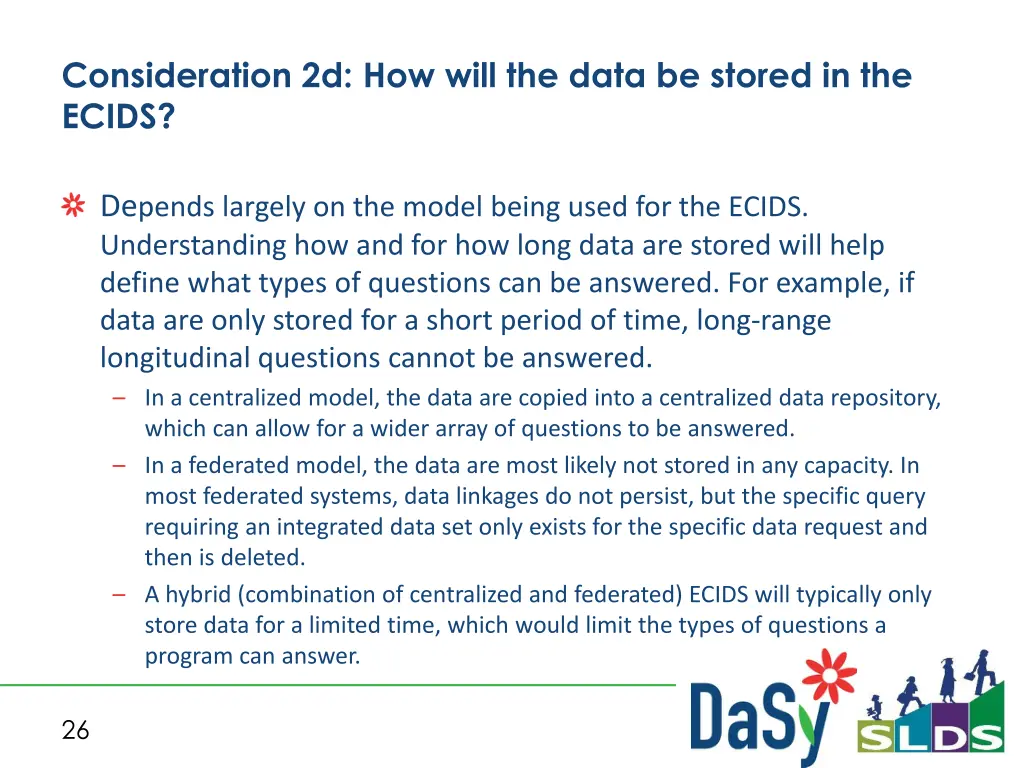 Consideration 2d: How will the data be stored in the ECIDS?

Depends largely on the model being used for the ECIDS. Understanding how and for how long data are stored will help define what types of questions can be answered. For example, if data are only stored for a short period of time, long-range longitudinal questions cannot be answered.

– In a centralized model, the data are copied into a centralized data repository, which can allow for a wider array of questions to be answered.

– In a federated model, the data are most likely not stored in any capacity. In most federated systems, data linkages do not persist, but the specific query requiring an integrated data set only exists for the specific data request and then is deleted.

– A hybrid (combination of centralized and federated) ECIDS will typically only store data for a limited time, which would limit the types of questions a program can answer.

26

DaSy

SLDS